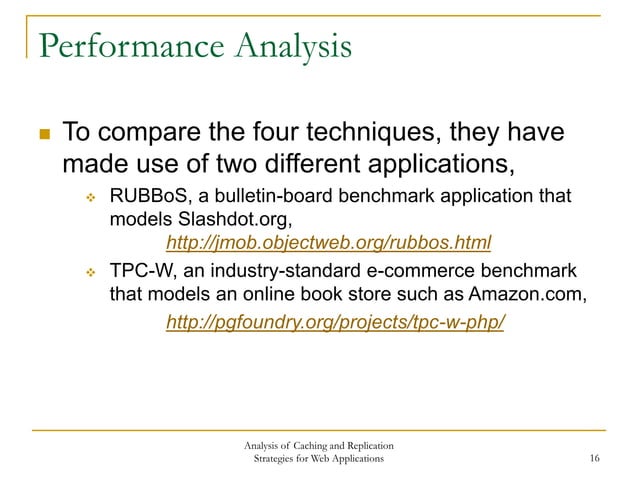 Performance Analysis

To compare the four techniques, they have made use of two different applications,

RUBBoS, a bulletin-board benchmark application that models Slashdot.org,
http://jmob.objectweb.org/rubbos.html

TPC-W, an industry-standard e-commerce benchmark that models an online book store such as Amazon.com,
http://pgfoundry.org/projects/tpc-w-php/

Analysis of Caching and Replication Strategies for Web Applications

16